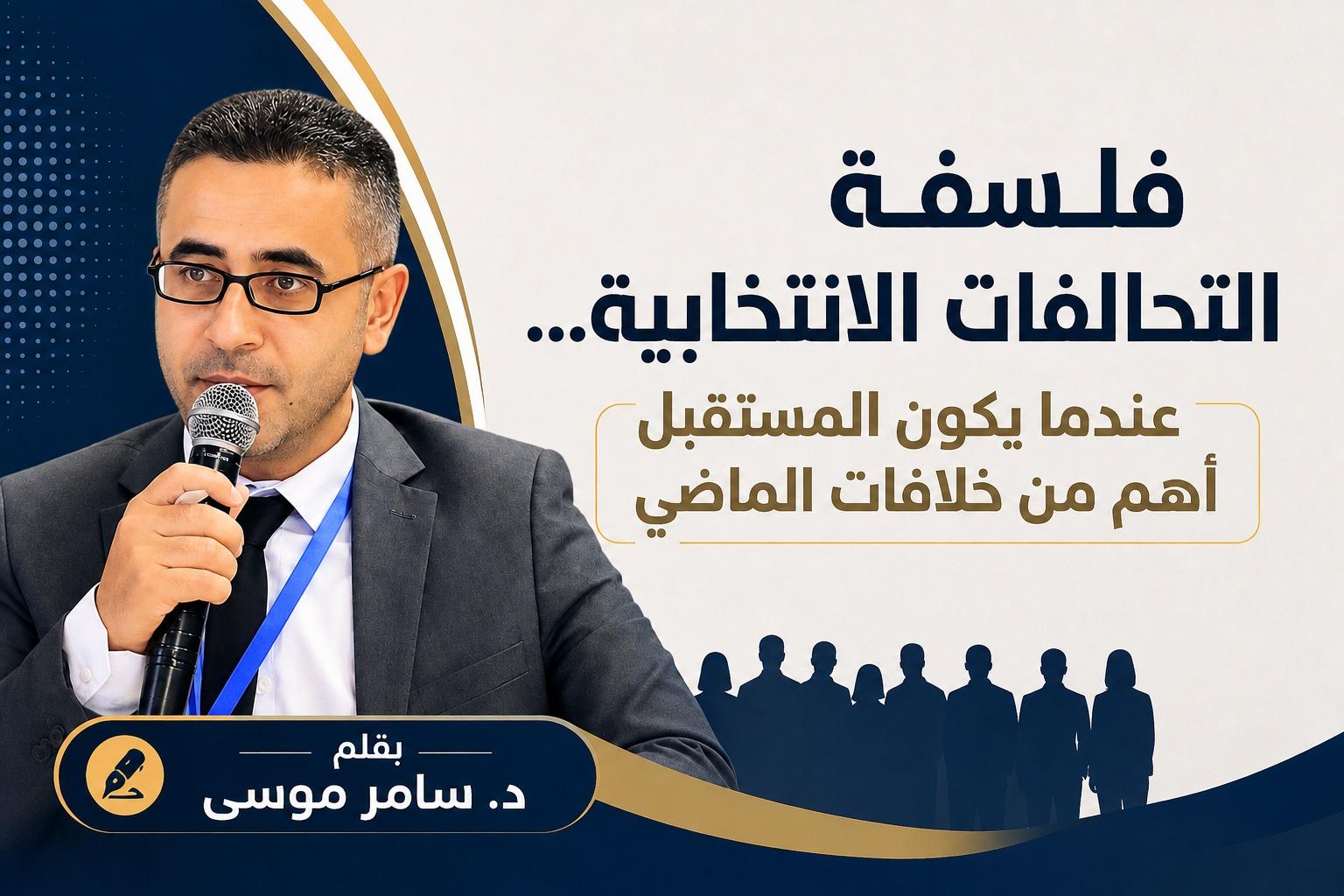 فلسفة
التحالفات الانتخابية...

عندما يكون المستقبل
أهم من خلافات الماضي

بقلم
د. سامر موسى